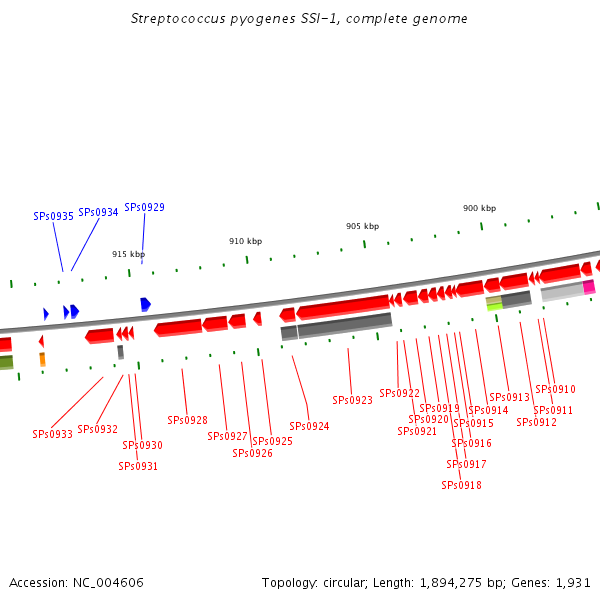 Streptococcus pyogenes SSI-1, complete genome

SPs0935 SPs0934 SPs0929

915 kbp 910 kbp 905 kbp 900 kbp

SPs0933 SPs0932 SPs0930 SPs0931 SPs0928 SPs0927 SPs0926 SPs0925 SPs0924 SPs0923 SPs0922 SPs0921 SPs0920 SPs0919 SPs0918 SPs0917 SPs0916 SPs0915 SPs0914 SPs0913 SPs0912 SPs0911 SPs0910

Accession: NC_004606

Topology: circular; Length: 1,894,275 bp; Genes: 1,931